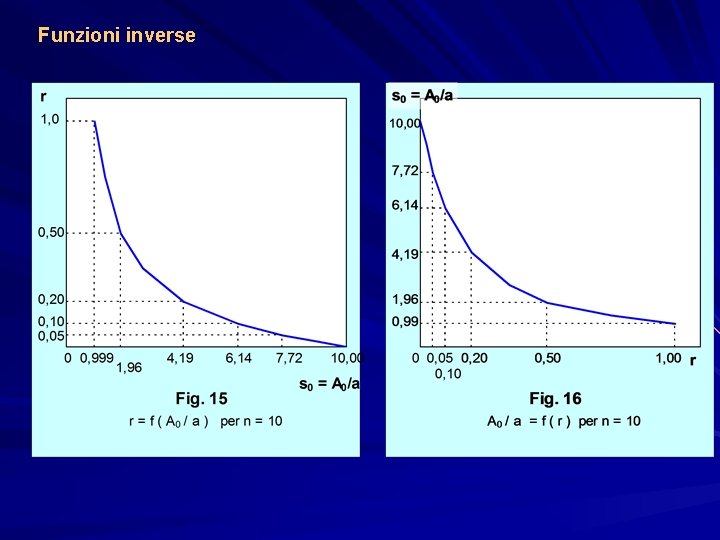 Funzioni inverse

r

1,0

0,50

0,20

0,10

0,05

0 0,999 1,96 4,19 6,14 7,72 10,00

$s_0 = A_0/a$

Fig. 15

r = f ( $A_0$ / a ) per n = 10

$s_0 = A_0/a$

10,00

7,72

6,14

4,19

1,96

0,99

0 0,05 0,10 0,20 0,50 1,00 r

Fig. 16

$A_0$ / a = f ( r ) per n = 10